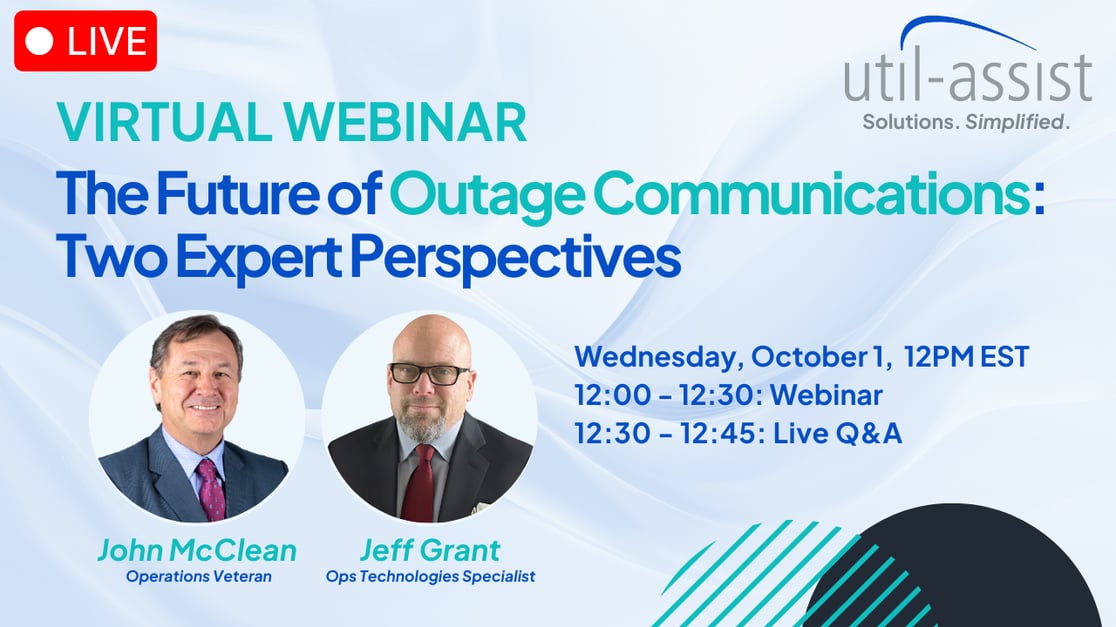 LIVE

util-assist
Solutions. Simplified.

VIRTUAL WEBINAR

The Future of Outage Communications: Two Expert Perspectives

Wednesday, October 1, 12PM EST
12:00 - 12:30: Webinar
12:30 - 12:45: Live Q&A

John McClean
Operations Veteran

Jeff Grant
Ops Technologies Specialist